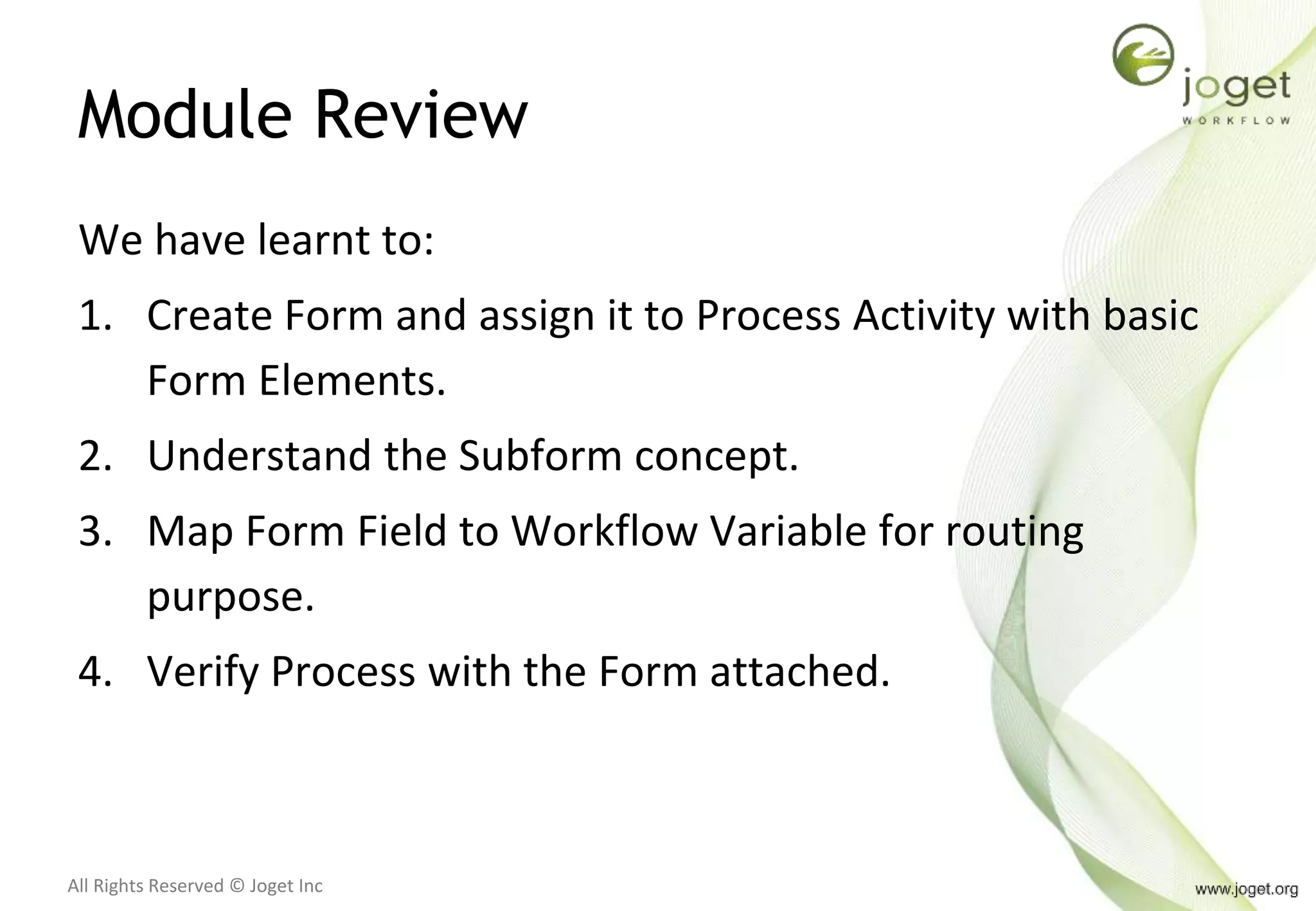 joget
WORKFLOW

Module Review

We have learnt to:

1. Create Form and assign it to Process Activity with basic Form Elements.

2. Understand the Subform concept.

3. Map Form Field to Workflow Variable for routing purpose.

4. Verify Process with the Form attached.

All Rights Reserved © Joget Inc

www.joget.org